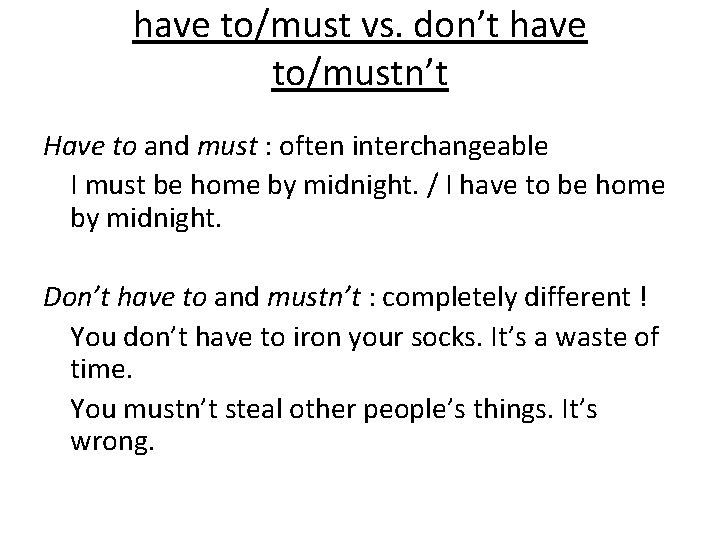 have to/must vs. don’t have to/mustn’t

Have to and must : often interchangeable

I must be home by midnight. / I have to be home by midnight.

Don’t have to and mustn’t : completely different !

You don’t have to iron your socks. It’s a waste of time.

You mustn’t steal other people’s things. It’s wrong.